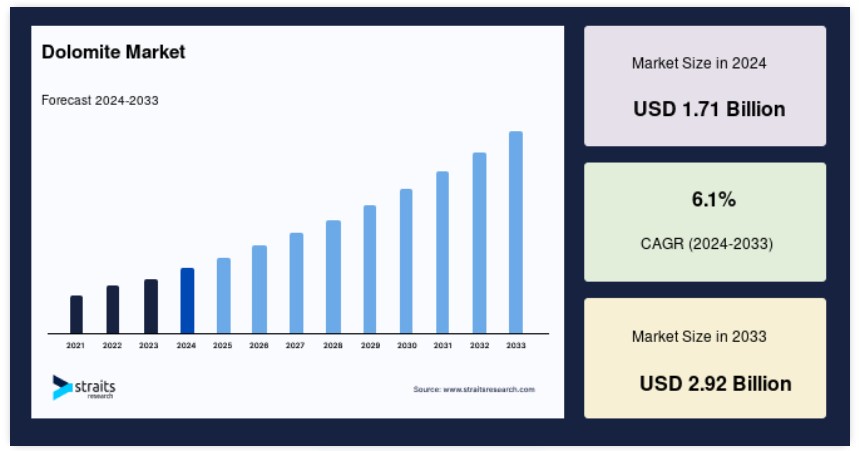 Dolomite Market

Forecast 2024-2033

2021 2022 2023 2024 2025 2026 2027 2028 2029 2030 2031 2032 2033

straits research

Source: www.straitsresearch.com

Market Size in 2024

USD 1.71 Billion

6.1%

CAGR (2024-2033)

Market Size in 2033

USD 2.92 Billion